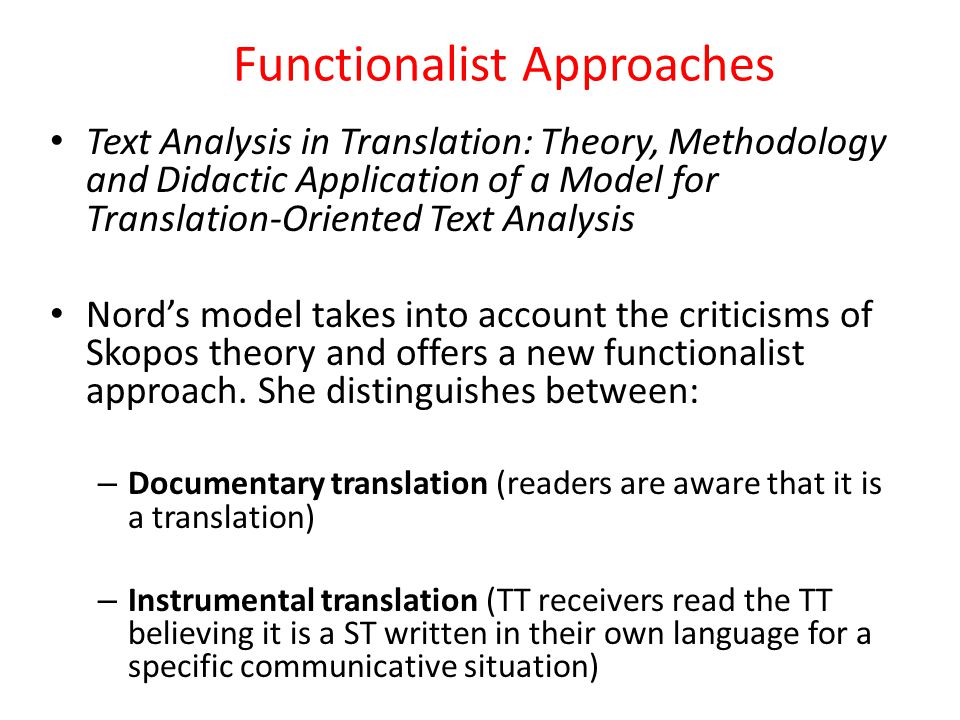 Functionalist Approaches

• Text Analysis in Translation: Theory, Methodology and Didactic Application of a Model for Translation-Oriented Text Analysis

• Nord's model takes into account the criticisms of Skopos theory and offers a new functionalist approach. She distinguishes between:

– Documentary translation (readers are aware that it is a translation)

– Instrumental translation (TT receivers read the TT believing it is a ST written in their own language for a specific communicative situation)